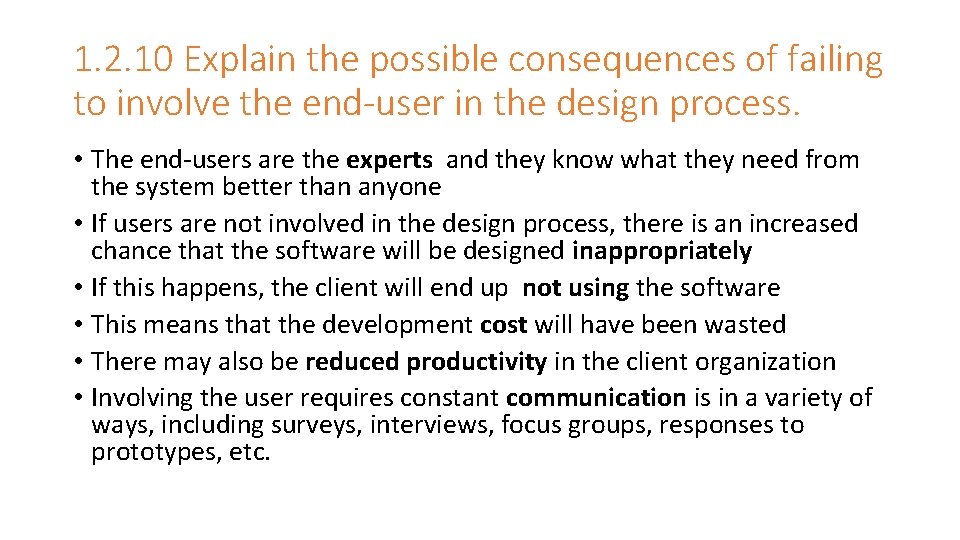 1.2.10 Explain the possible consequences of failing to involve the end-user in the design process.

• The end-users are the experts and they know what they need from the system better than anyone
• If users are not involved in the design process, there is an increased chance that the software will be designed inappropriately
• If this happens, the client will end up not using the software
• This means that the development cost will have been wasted
• There may also be reduced productivity in the client organization
• Involving the user requires constant communication is in a variety of ways, including surveys, interviews, focus groups, responses to prototypes, etc.